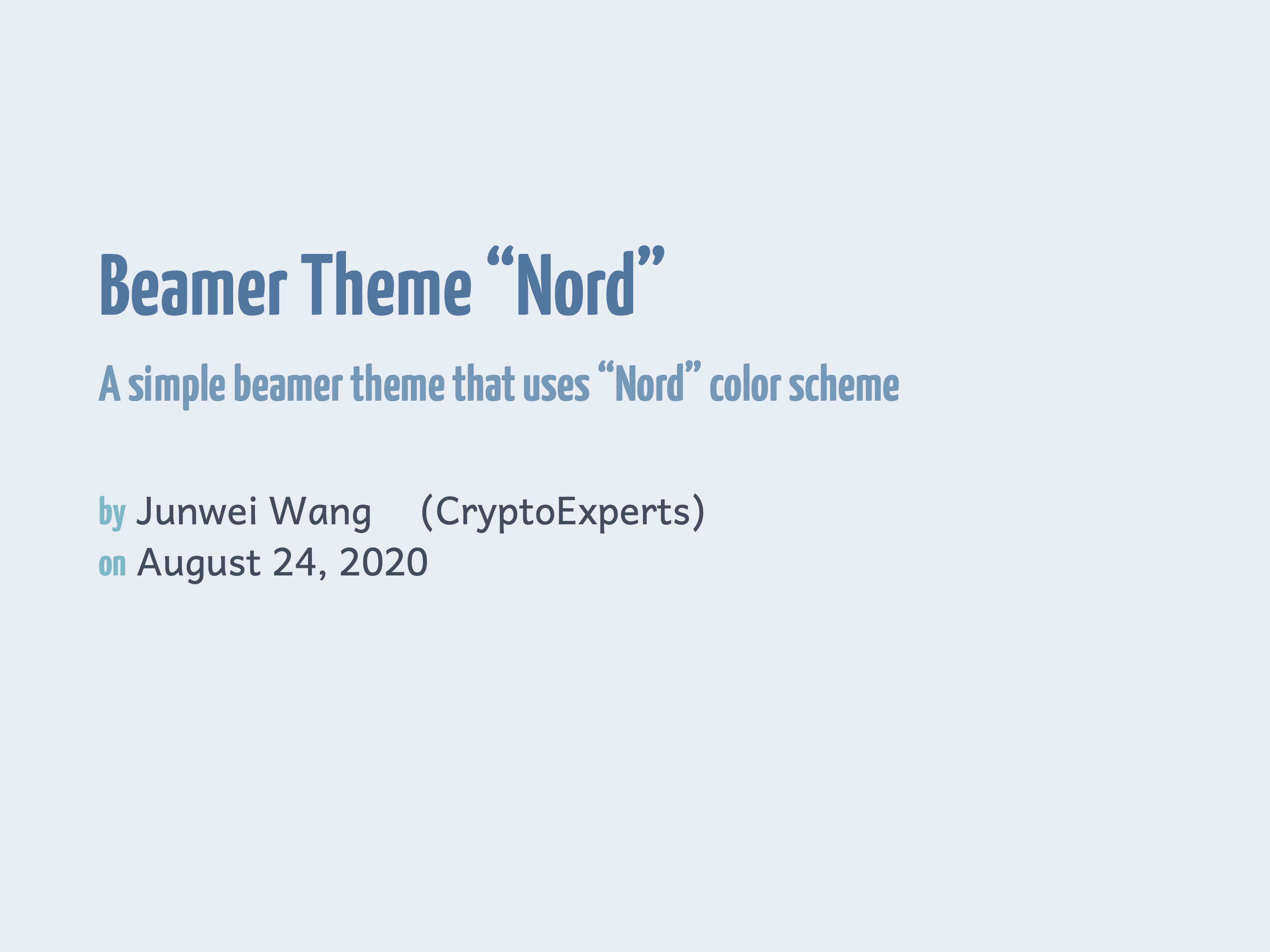 Beamer Theme “Nord”

A simple beamer theme that uses “Nord” color scheme

by Junwei Wang (CryptoExperts)
on August 24, 2020